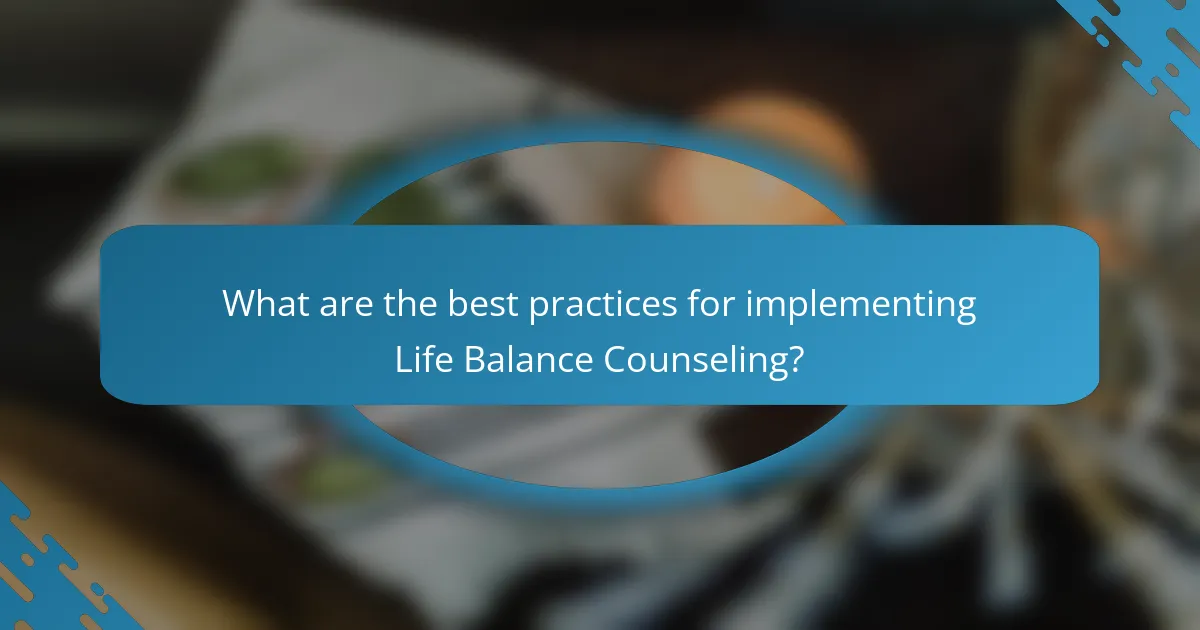 What are the best practices for implementing Life Balance Counseling?